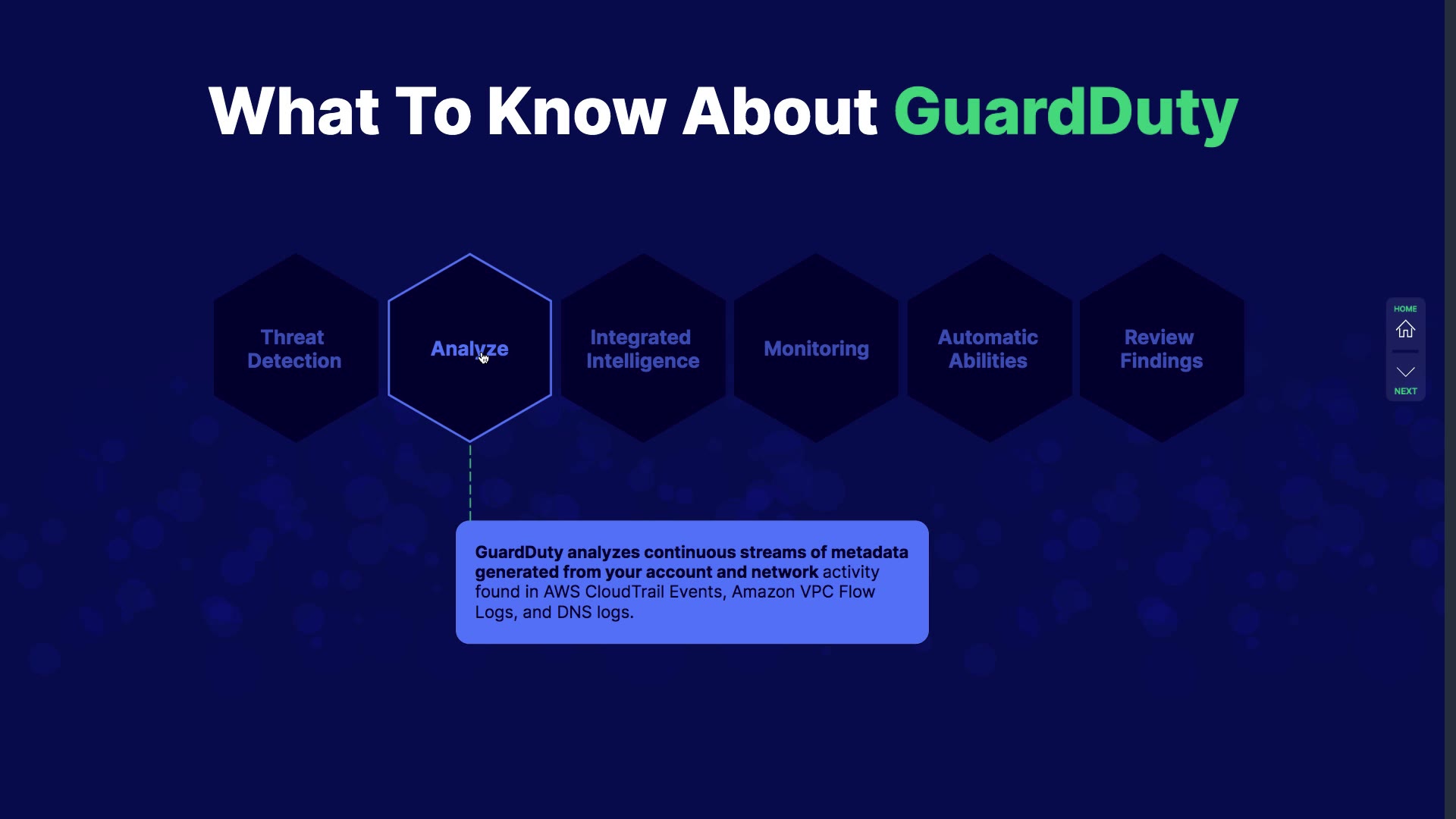 What To Know About GuardDuty

Threat Detection

Analyze

Integrated Intelligence

Monitoring

Automatic Abilities

Review Findings

HOME

NEXT

GuardDuty analyzes continuous streams of metadata generated from your account and network activity found in AWS CloudTrail Events, Amazon VPC Flow Logs, and DNS logs.